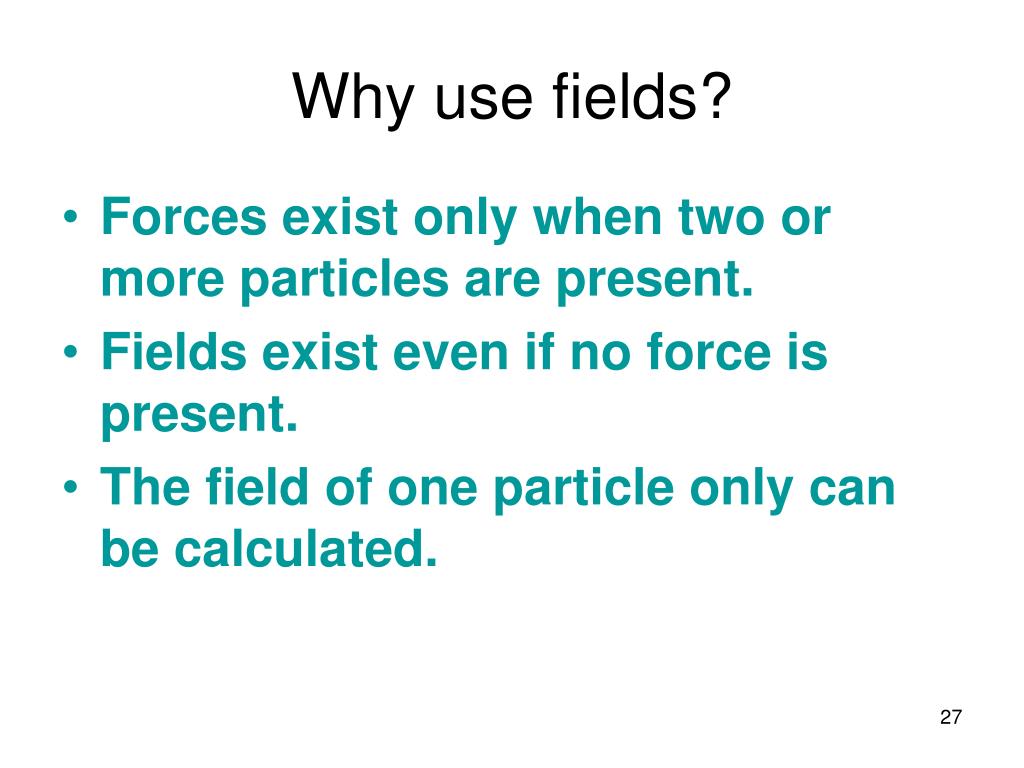 Why use fields?

• Forces exist only when two or more particles are present.
• Fields exist even if no force is present.
• The field of one particle only can be calculated.

27